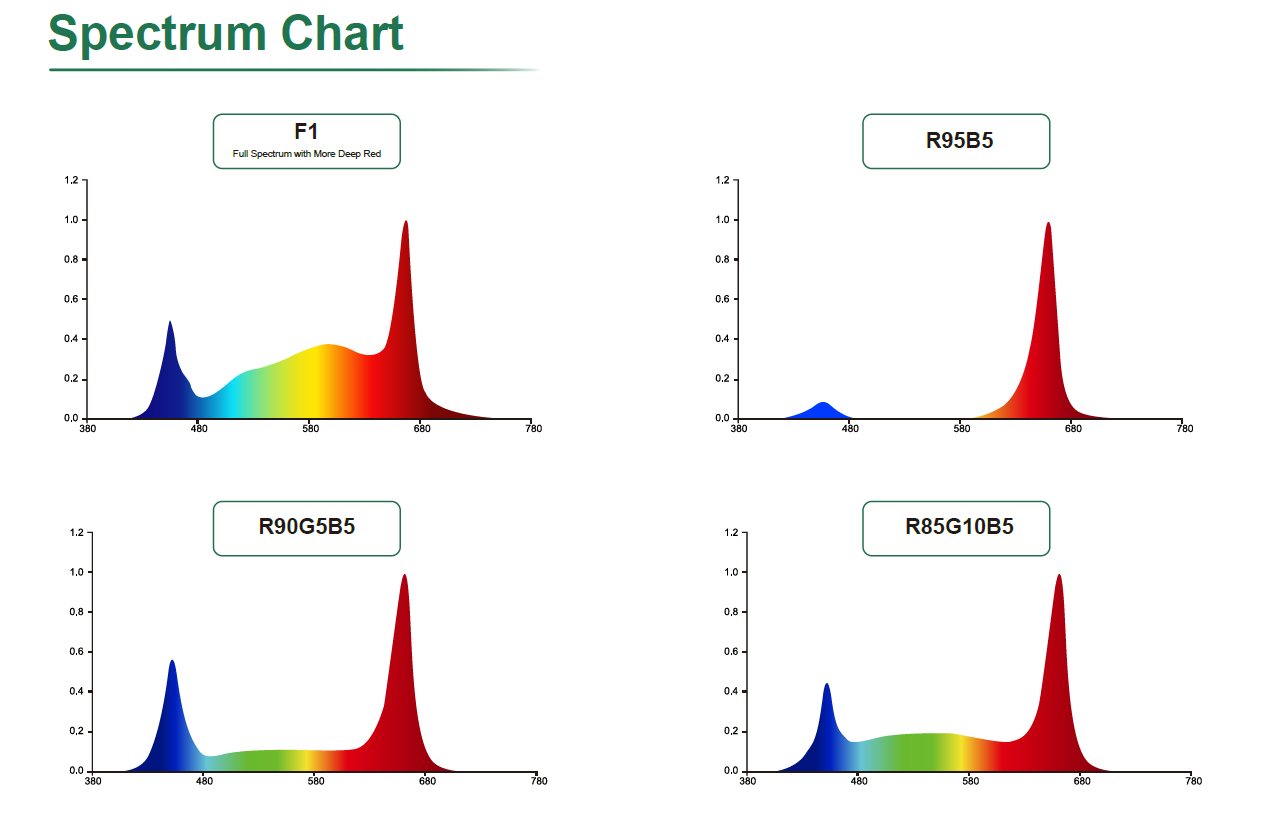 Spectrum Chart

F1
Full Spectrum with More Deep Red

1.2
1.0
0.8
0.6
0.4
0.2
0.0
380 480 580 680 780

R95B5

1.2
1.0
0.8
0.6
0.4
0.2
0.0
380 480 580 680 780

R90G5B5

1.2
1.0
0.8
0.6
0.4
0.2
0.0
380 480 580 680 780

R85G10B5

1.2
1.0
0.8
0.6
0.4
0.2
0.0
380 480 580 680 780